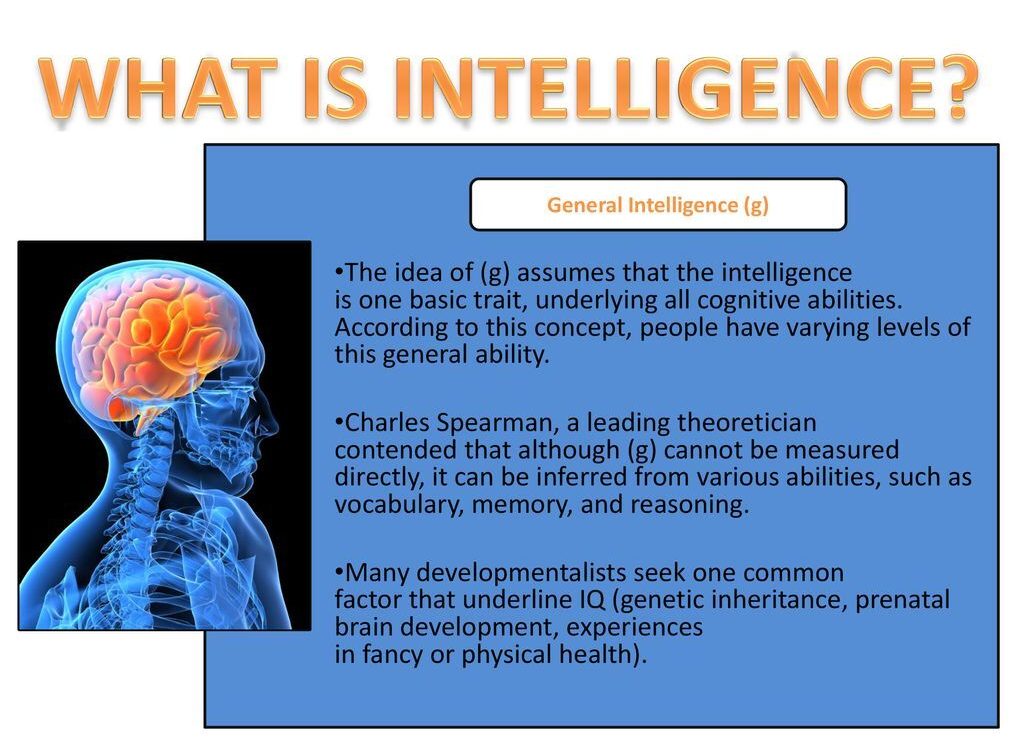 WHAT IS INTELLIGENCE?

General Intelligence (g)

•The idea of (g) assumes that the intelligence is one basic trait, underlying all cognitive abilities. According to this concept, people have varying levels of this general ability.

•Charles Spearman, a leading theoretician contended that although (g) cannot be measured directly, it can be inferred from various abilities, such as vocabulary, memory, and reasoning.

•Many developmentalists seek one common factor that underline IQ (genetic inheritance, prenatal brain development, experiences in fancy or physical health).